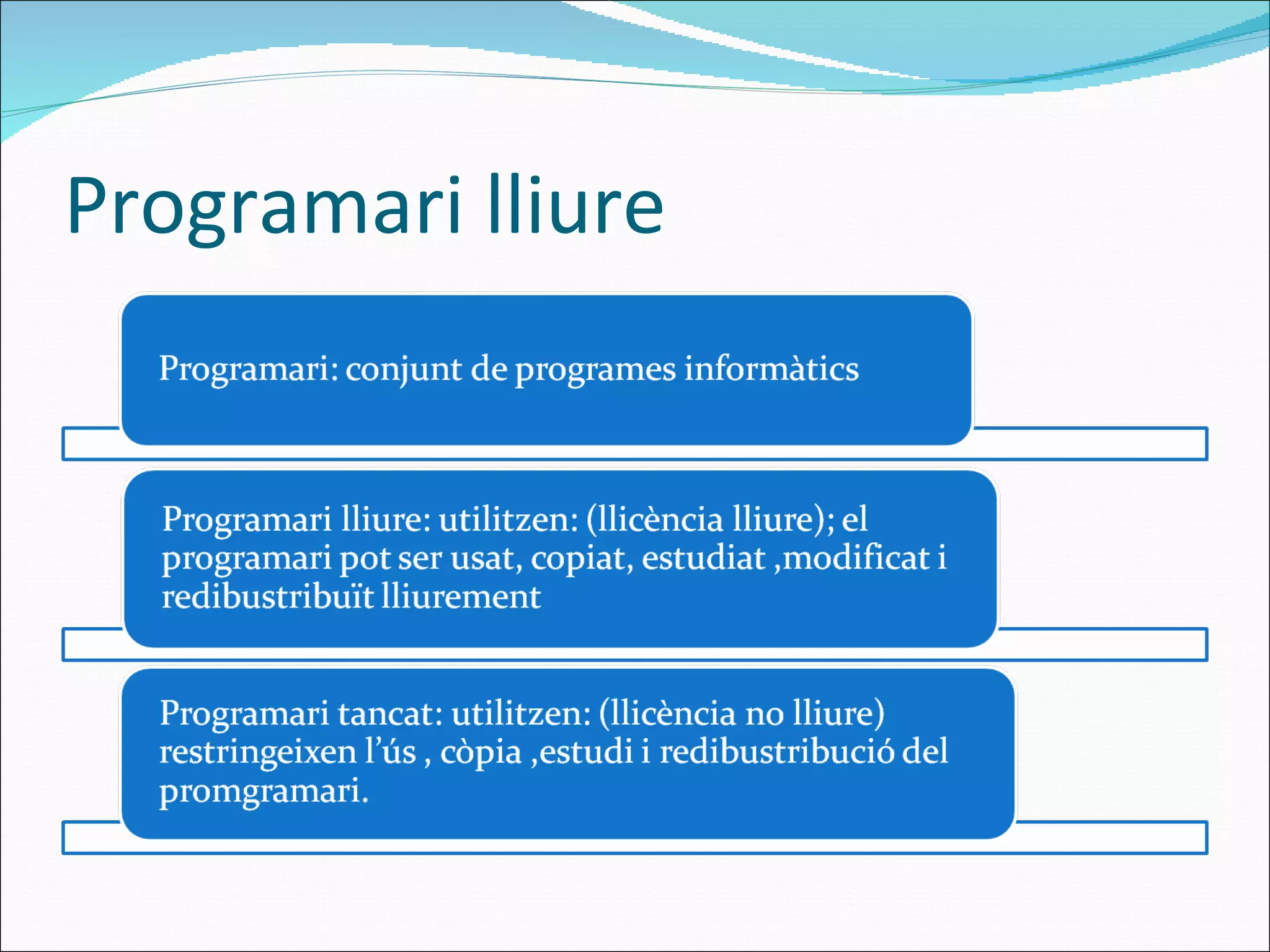 Programari lliure

Programari: conjunt de programes informàtics

Programari lliure: utilitzen: (llicència lliure); el programari pot ser usat, copiat, estudiat ,modificat i redibustribuït lliurement

Programari tancat: utilitzen: (llicència no lliure) restringeixen l'ús , còpia ,estudi i redibustribució del promgramari.